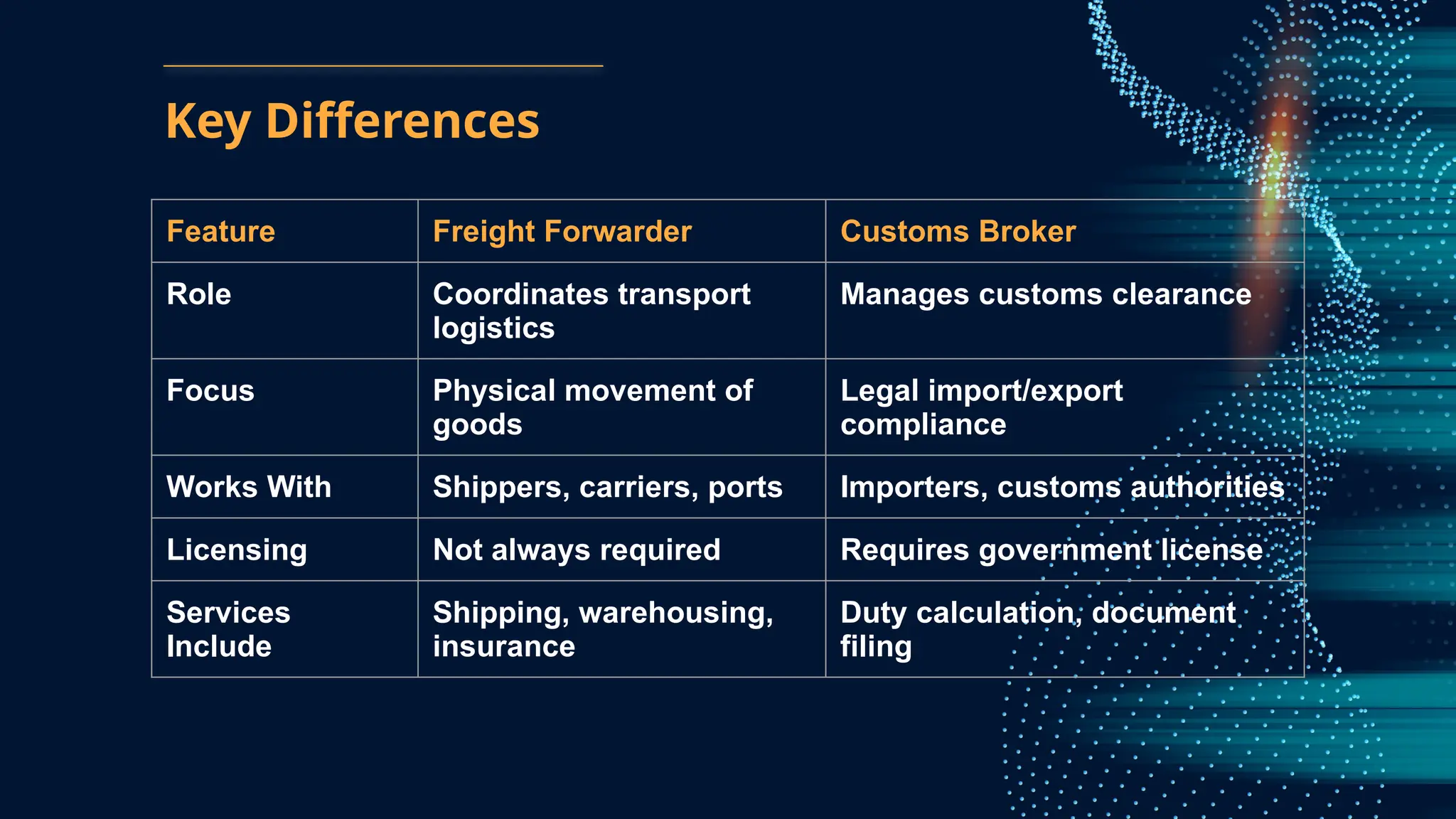 Key Differences

| Feature | Freight Forwarder | Customs Broker |
|---|---|---|
| Role | Coordinates transport logistics | Manages customs clearance |
| Focus | Physical movement of goods | Legal import/export compliance |
| Works With | Shippers, carriers, ports | Importers, customs authorities |
| Licensing | Not always required | Requires government license |
| Services Include | Shipping, warehousing, insurance | Duty calculation, document filing |